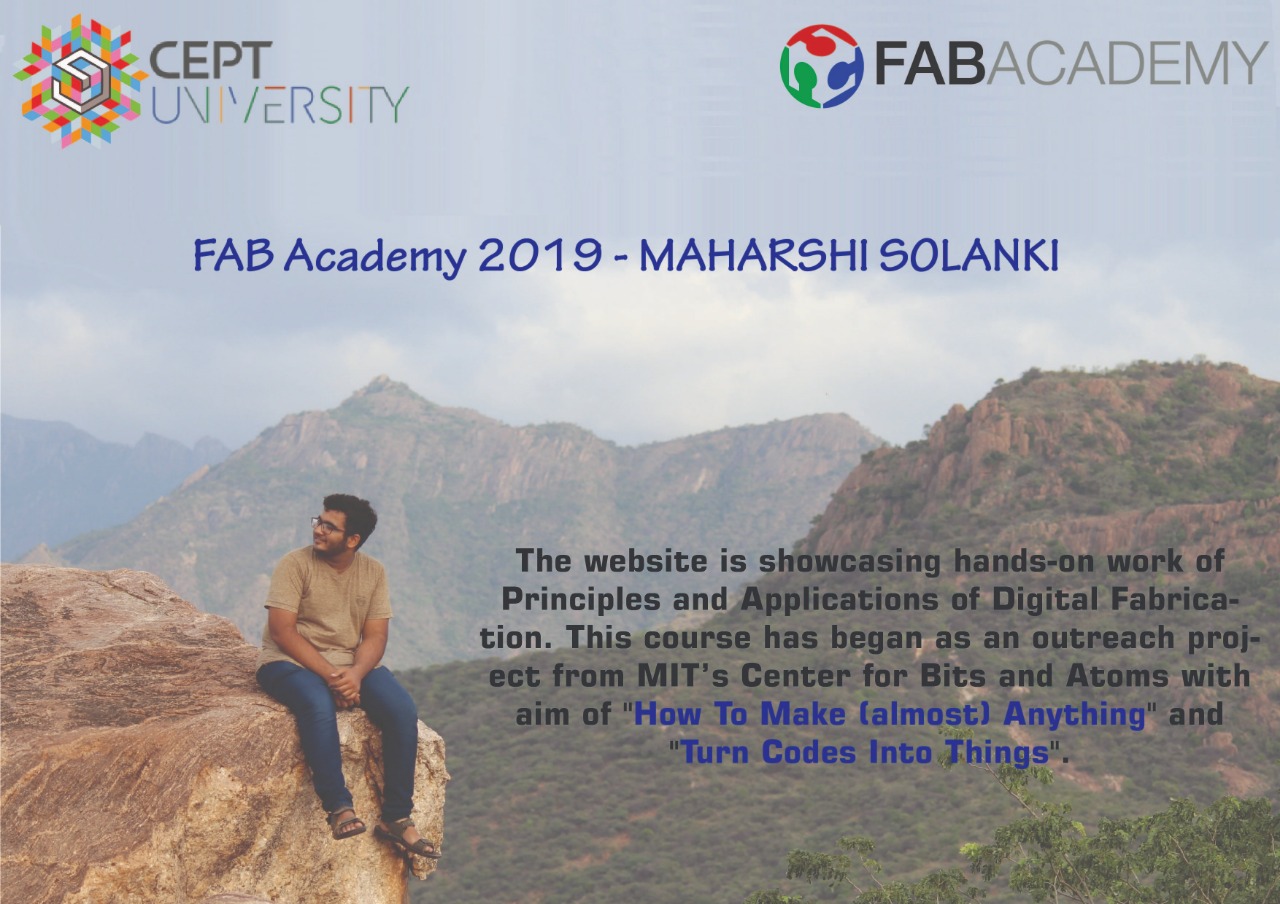 CEPT UNIVERSITY

FABACADEMY

FAB Academy 2019 - MAHARSHI SOLANKI

The website is showcasing hands-on work of Principles and Applications of Digital Fabrication. This course has began as an outreach project from MIT's Center for Bits and Atoms with aim of "How To Make (almost) Anything" and "Turn Codes Into Things".